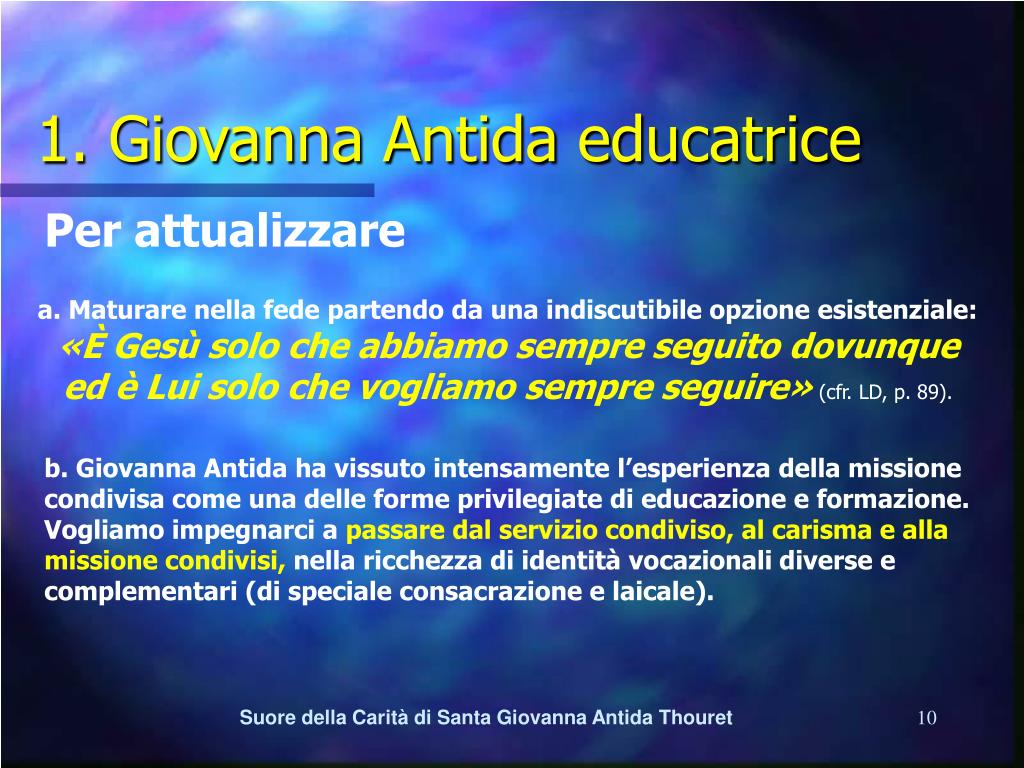 1. Giovanna Antida educatrice

Per attualizzare

a. Maturare nella fede partendo da una indiscutibile opzione esistenziale: «È Gesù solo che abbiamo sempre seguito dovunque ed è Lui solo che vogliamo sempre seguire» (cfr. LD, p. 89).

b. Giovanna Antida ha vissuto intensamente l'esperienza della missione condivisa come una delle forme privilegiate di educazione e formazione. Vogliamo impegnarci a passare dal servizio condiviso, al carisma e alla missione condivisi, nella ricchezza di identità vocazionali diverse e complementari (di speciale consacrazione e laicale).

Suore della Carità di Santa Giovanna Antida Thouret

10